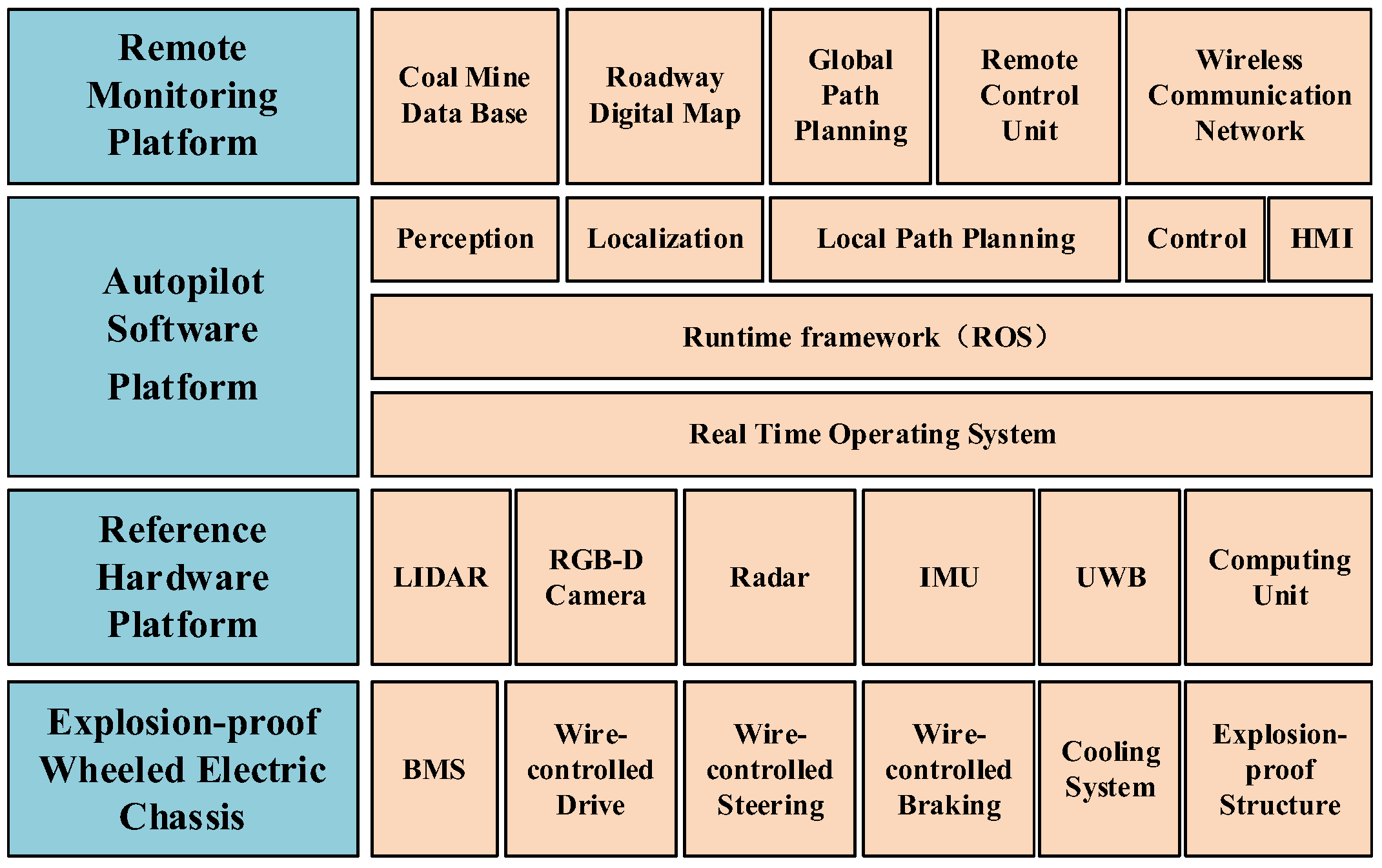 Remote Monitoring Platform

Coal Mine Data Base

Roadway Digital Map

Global Path Planning

Remote Control Unit

Wireless Communication Network

Autopilot Software Platform

Perception

Localization

Local Path Planning

Control

HMI

Runtime framework（ROS）

Real Time Operating System

Reference Hardware Platform

LIDAR

RGB-D Camera

Radar

IMU

UWB

Computing Unit

Explosion-proof Wheeled Electric Chassis

BMS

Wire-controlled Drive

Wire-controlled Steering

Wire-controlled Braking

Cooling System

Explosion-proof Structure